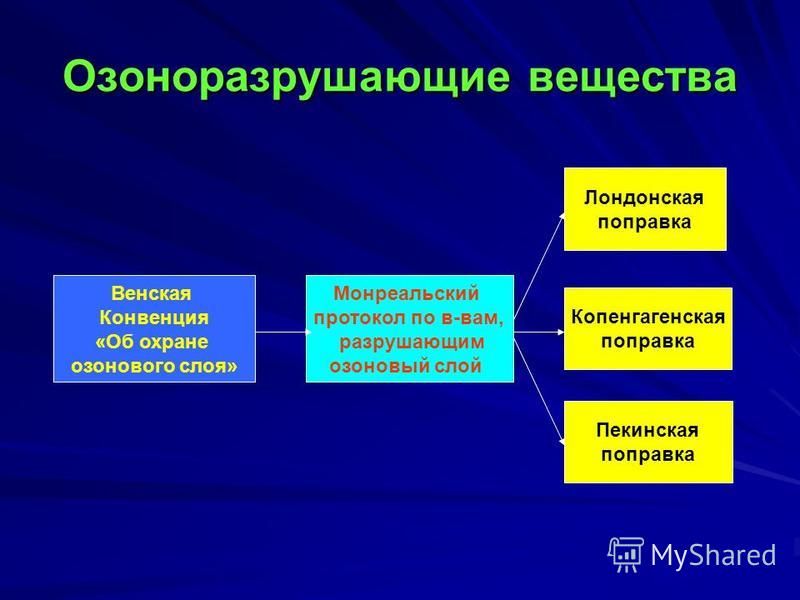 Озоноразрушающие вещества

Венская Конвенция «Об охране озонового слоя»

Монреальский протокол по в-вам, разрушающим озоновый слой

Лондонская поправка

Копенгагенская поправка

Пекинская поправка

MyShared